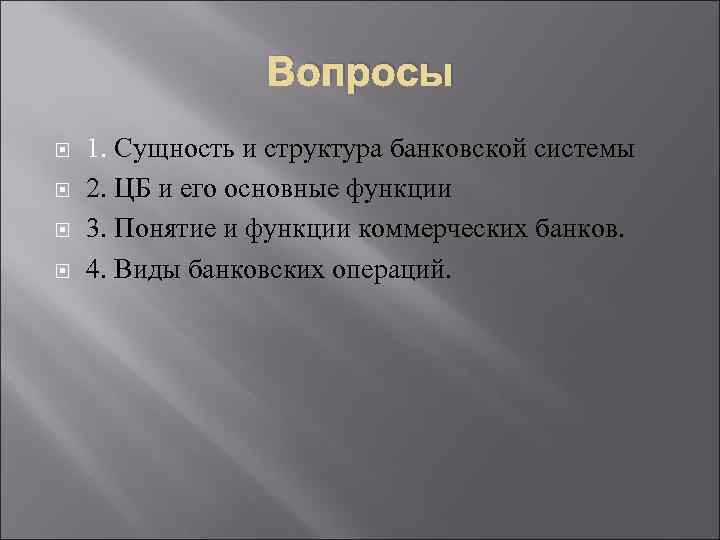 Вопросы

1. Сущность и структура банковской системы
2. ЦБ и его основные функции
3. Понятие и функции коммерческих банков.
4. Виды банковских операций.